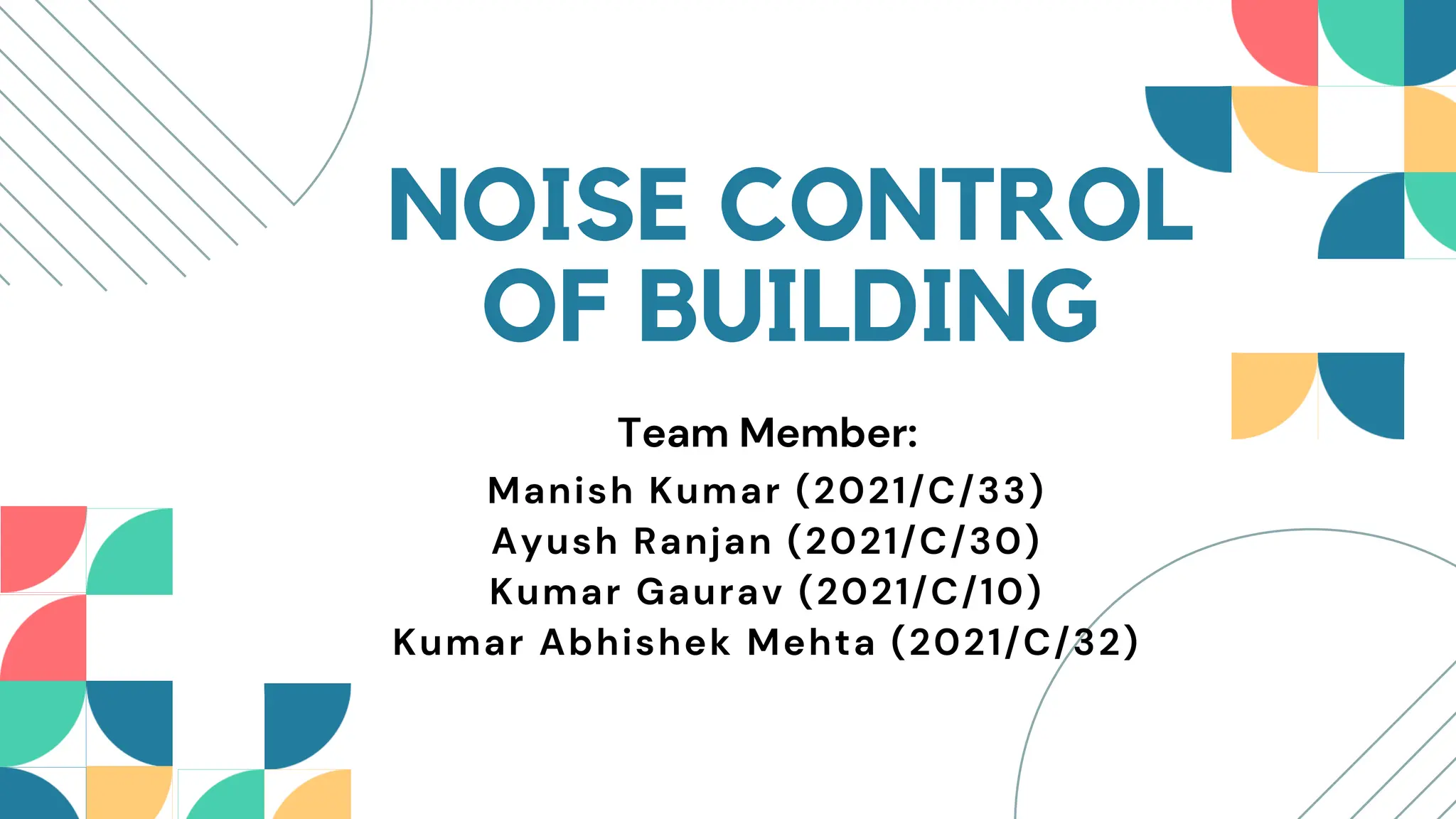 NOISE CONTROL OF BUILDING

Team Member:
Manish Kumar (2021/C/33)
Ayush Ranjan (2021/C/30)
Kumar Gaurav (2021/C/10)
Kumar Abhishek Mehta (2021/C/32)